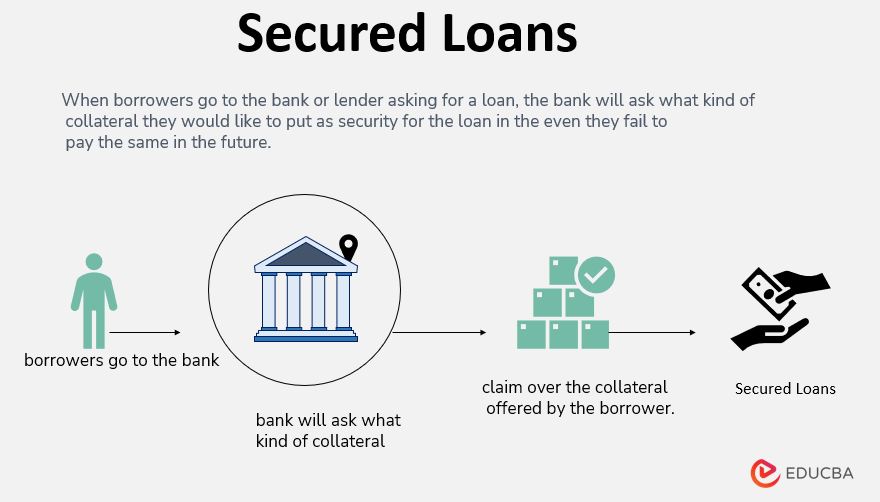 Secured Loans

When borrowers go to the bank or lender asking for a loan, the bank will ask what kind of collateral they would like to put as security for the loan in the even they fail to pay the same in the future.

borrowers go to the bank

bank will ask what kind of collateral

claim over the collateral offered by the borrower.

Secured Loans

EDUCBA